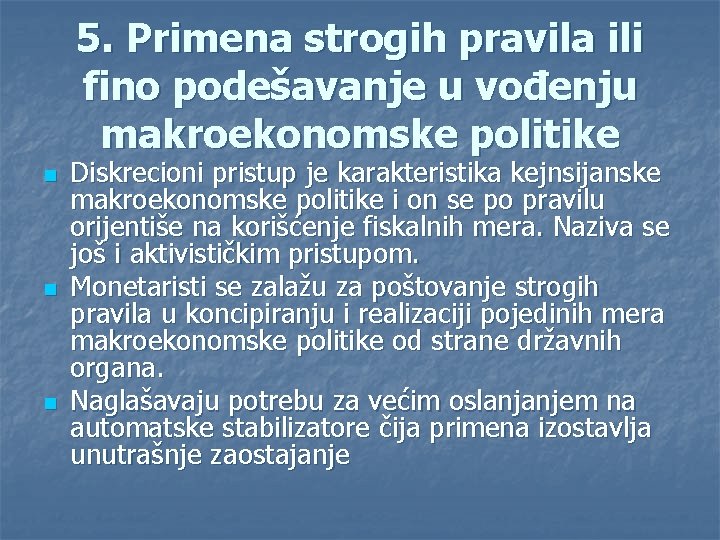 5. Primena strogih pravila ili fino podešavanje u vođenju makroekonomske politike

Diskrecioni pristup je karakteristika kejnsijanske makroekonomske politike i on se po pravilu orijentiše na korišćenje fiskalnih mera. Naziva se još i aktivističkim pristupom.

Monetaristi se zalažu za poštovanje strogih pravila u koncipiranju i realizaciji pojedinih mera makroekonomske politike od strane državnih organa.

Naglašavaju potrebu za većim oslanjanjem na automatske stabilizatore čija primena izostavlja unutrašnje zaostajanje